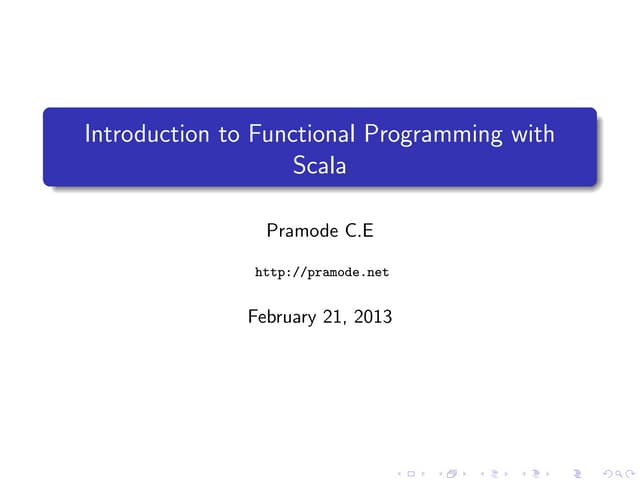 Introduction to Functional Programming with Scala

Pramode C.E

http://pramode.net

February 21, 2013